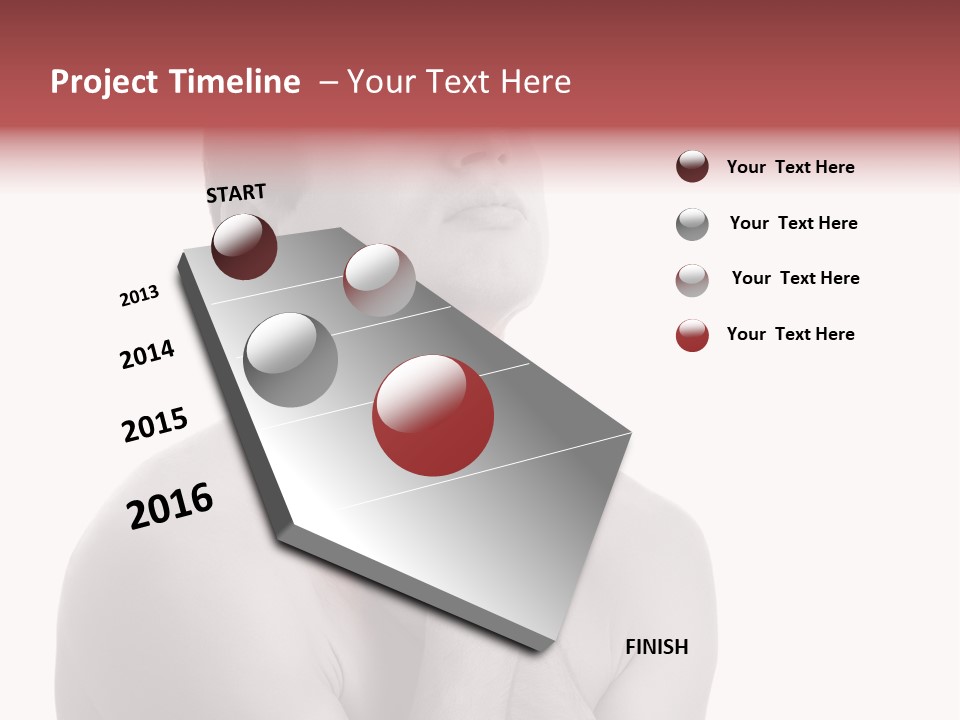 Project Timeline – Your Text Here

START

2013

2014

2015

2016

FINISH

Your Text Here

Your Text Here

Your Text Here

Your Text Here